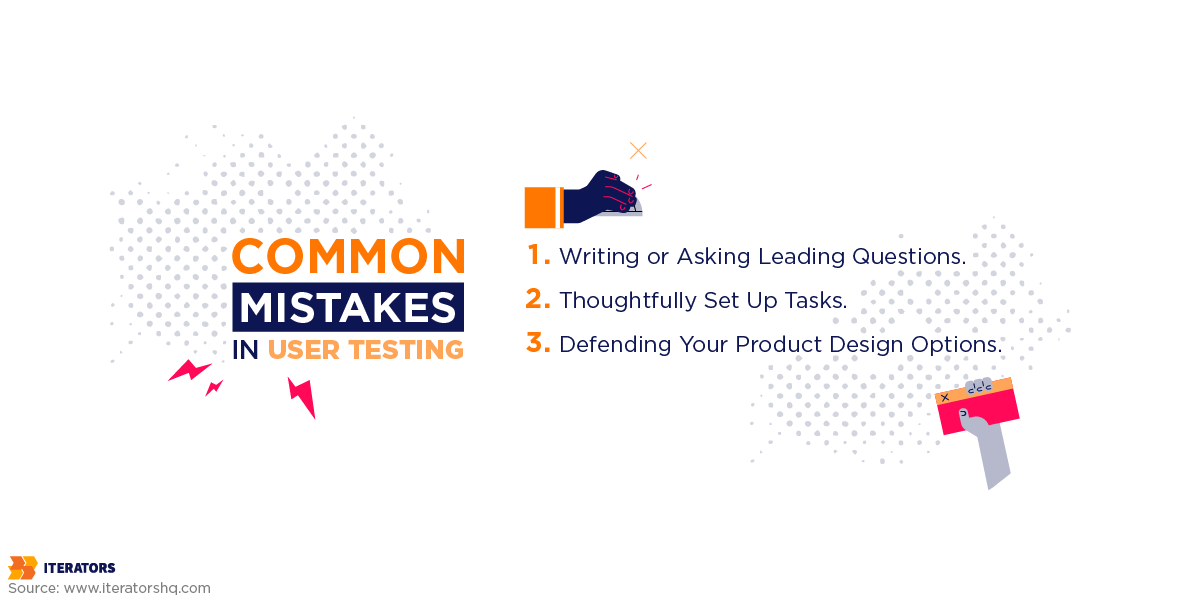 COMMON MISTAKES IN USER TESTING

1. Writing or Asking Leading Questions.
2. Thoughtfully Set Up Tasks.
3. Defending Your Product Design Options.

ITERATORS
Source: www.iteratorshq.com